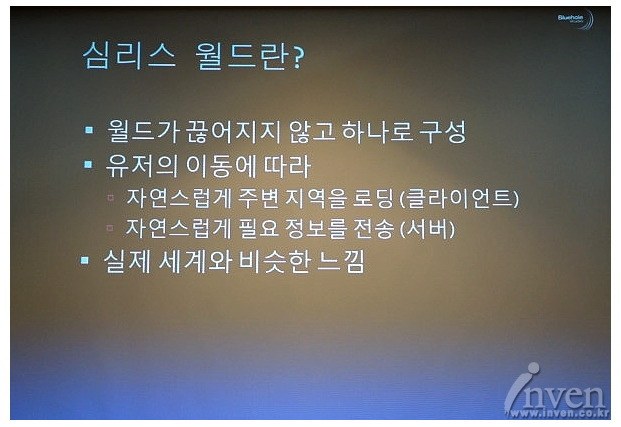 Bluehole studio

심리스 월드란?

▪ 월드가 끊어지지 않고 하나로 구성
▪ 유저의 이동에 따라
▫ 자연스럽게 주변 지역을 로딩 (클라이언트)
▫ 자연스럽게 필요 정보를 전송 (서버)
▪ 실제 세계와 비슷한 느낌

inven
www.inven.co.kr